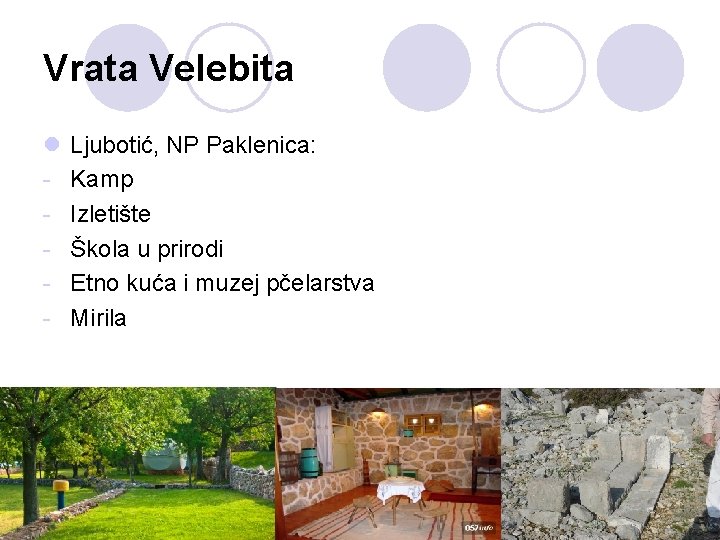 Vrata Velebita

Ljubotić, NP Paklenica:
- Kamp
- Izletište
- Škola u prirodi
- Etno kuća i muzej pčelarstva
- Mirila

057info